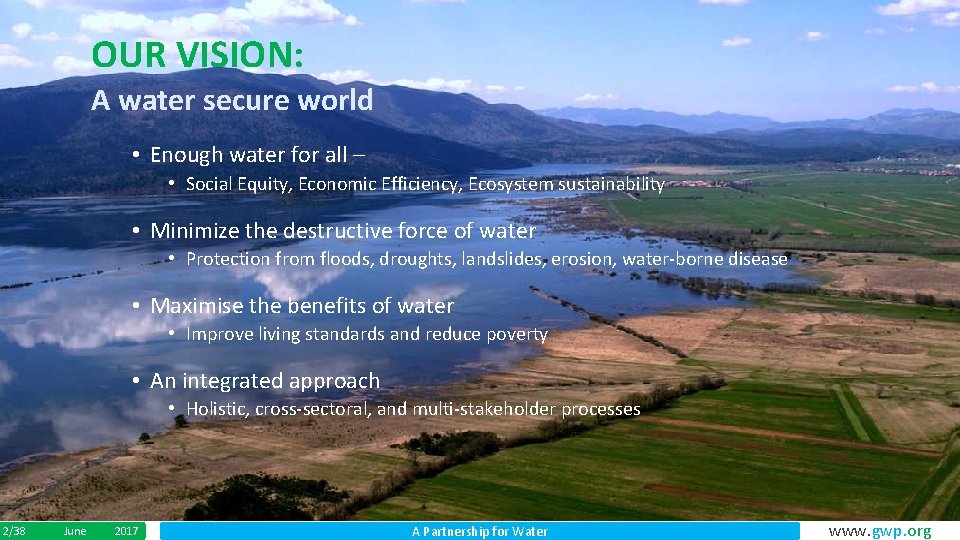 OUR VISION:
A water secure world

• Enough water for all –
• Social Equity, Economic Efficiency, Ecosystem sustainability

• Minimize the destructive force of water
• Protection from floods, droughts, landslides, erosion, water-borne disease

• Maximise the benefits of water
• Improve living standards and reduce poverty

• An integrated approach
• Holistic, cross-sectoral, and multi-stakeholder processes

2/38 June 2017 A Partnership for Water www.gwp.org